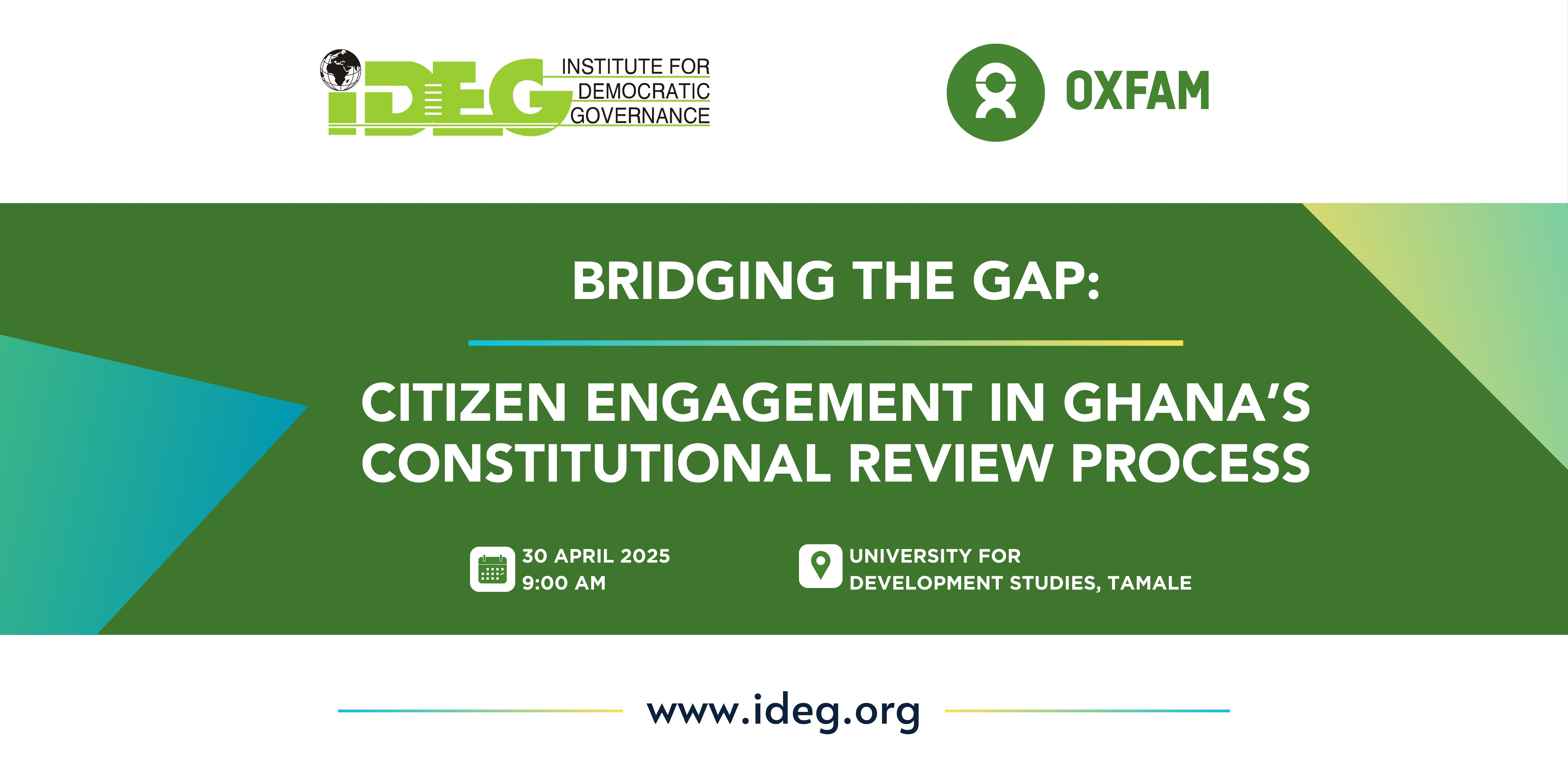 iDEG INSTITUTE FOR DEMOCRATIC GOVERNANCE

OXFAM

BRIDGING THE GAP:

CITIZEN ENGAGEMENT IN GHANA'S CONSTITUTIONAL REVIEW PROCESS

30 APRIL 2025
9:00 AM

UNIVERSITY FOR DEVELOPMENT STUDIES, TAMALE

www.ideg.org